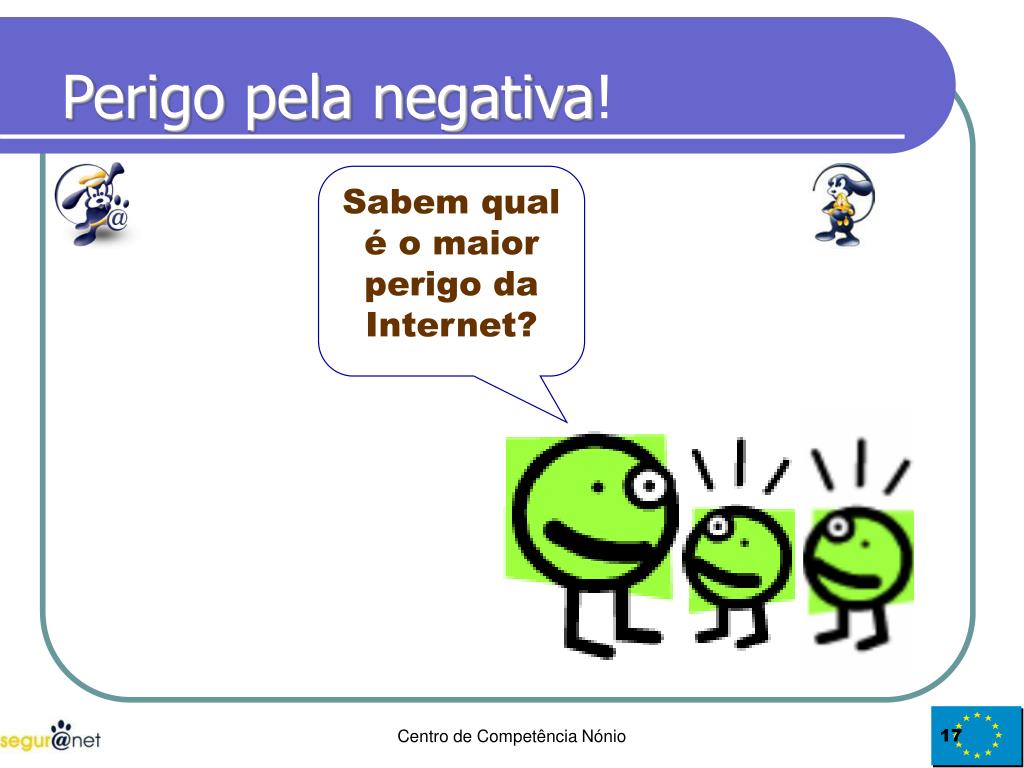 Perigo pela negativa!

Sabem qual é o maior perigo da Internet?

segur@net

Centro de Competência Nónio

17